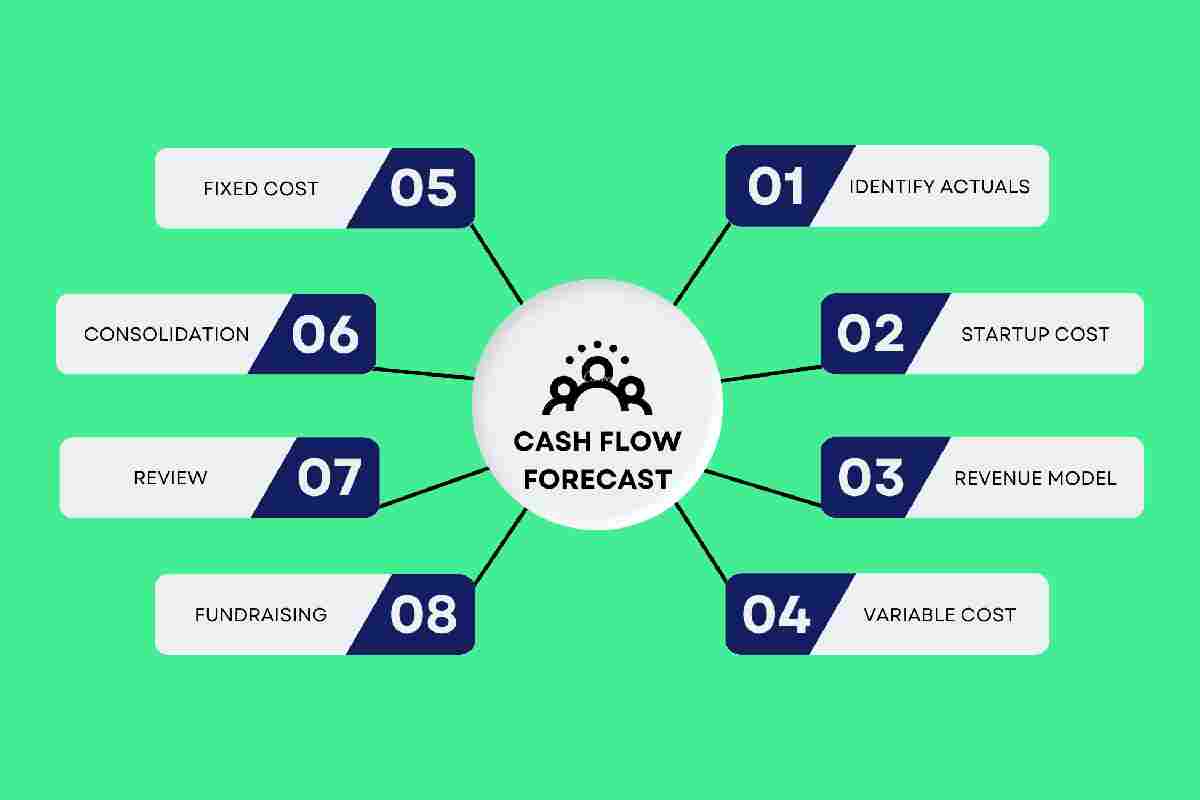 CASH FLOW FORECAST

01 IDENTIFY ACTUALS

02 STARTUP COST

03 REVENUE MODEL

04 VARIABLE COST

FIXED COST 05

CONSOLIDATION 06

REVIEW 07

FUNDRAISING 08